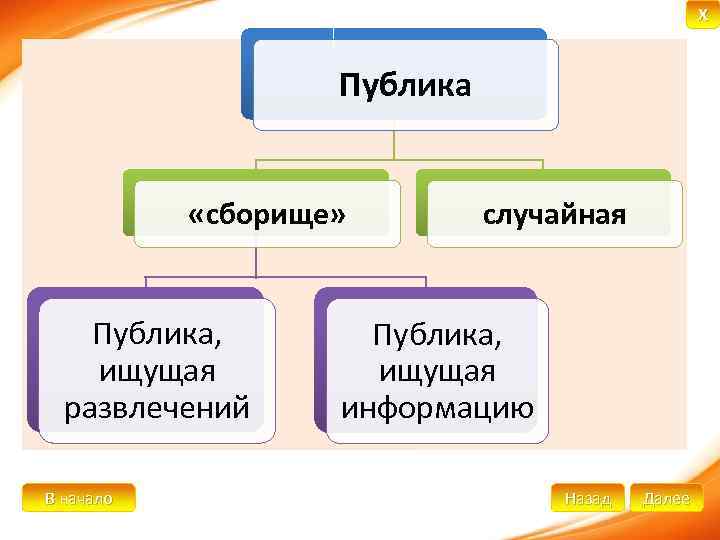 X

Публика

«сборище»

случайная

Публика, ищущая развлечений

Публика, ищущая информацию

В начало

Назад

Далее